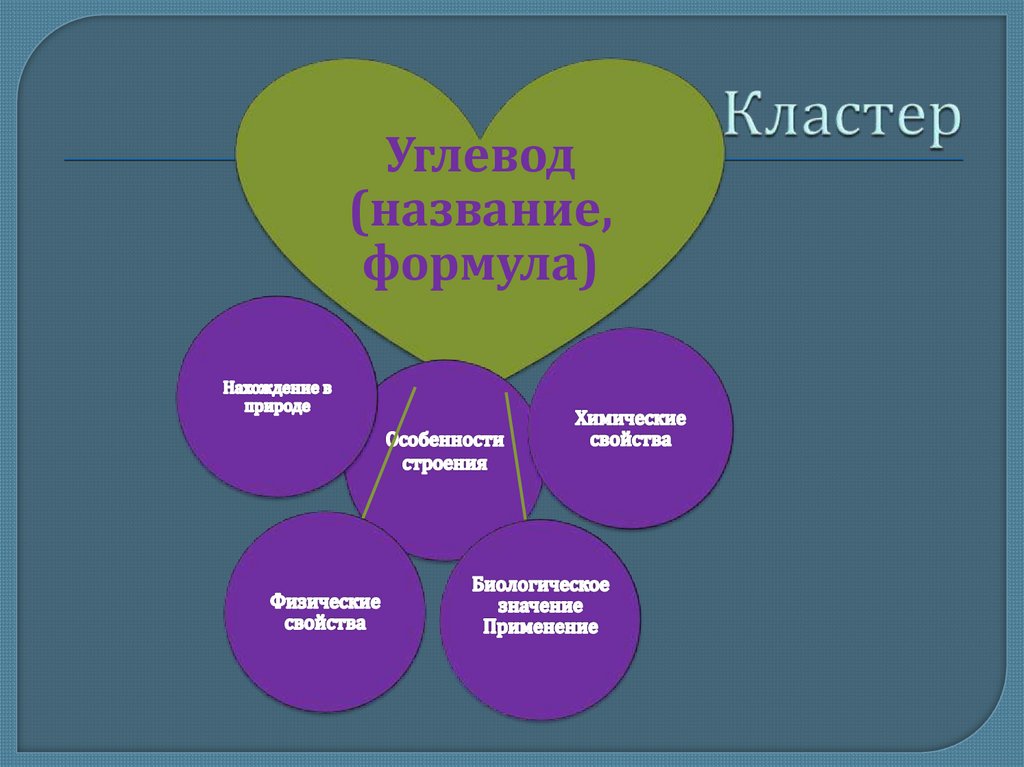 Кластер

Углевод (название, формула)

Нахождение в природе

Особенности строения

Химические свойства

Физические свойства

Биологическое значение Применение